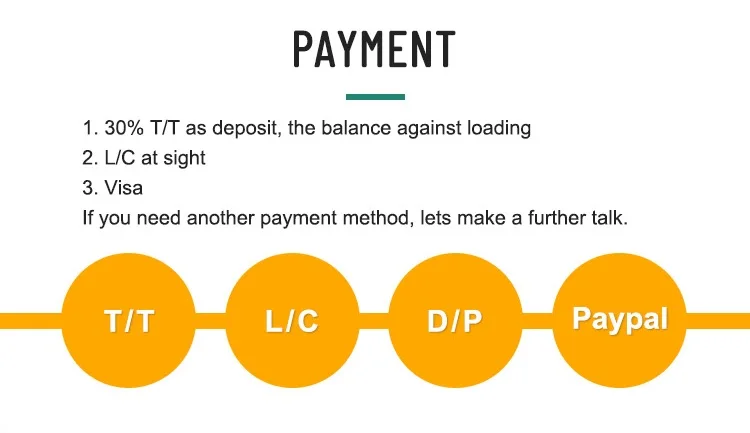 PAYMENT

1. 30% T/T as deposit, the balance against loading
2. L/C at sight
3. Visa
If you need another payment method, lets make a further talk.

T/T

L/C

D/P

Paypal